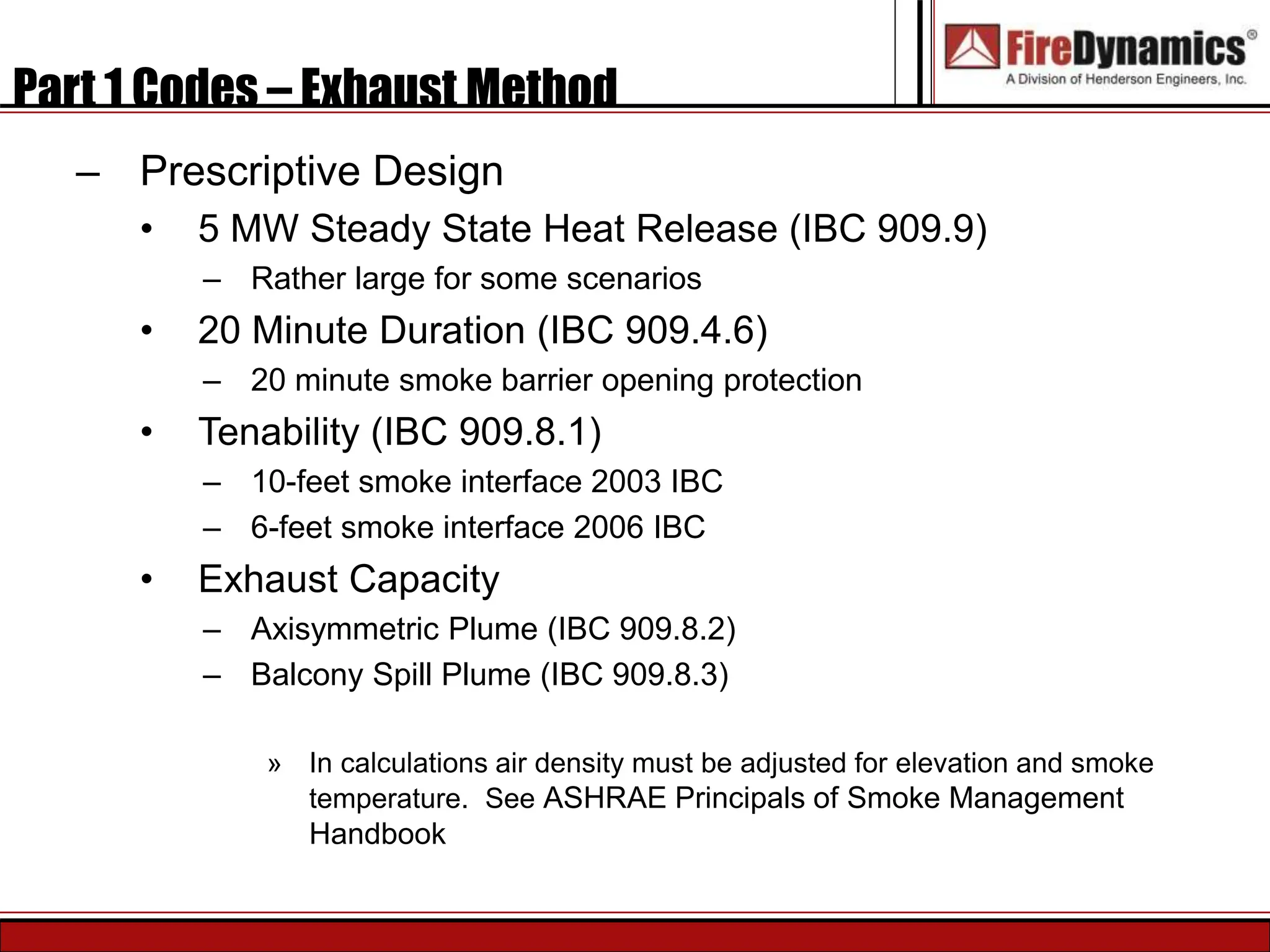 Part 1 Codes – Exhaust Method

FireDynamics®
A Division of Henderson Engineers, Inc.

– Prescriptive Design
• 5 MW Steady State Heat Release (IBC 909.9)
– Rather large for some scenarios
• 20 Minute Duration (IBC 909.4.6)
– 20 minute smoke barrier opening protection
• Tenability (IBC 909.8.1)
– 10-feet smoke interface 2003 IBC
– 6-feet smoke interface 2006 IBC
• Exhaust Capacity
– Axisymmetric Plume (IBC 909.8.2)
– Balcony Spill Plume (IBC 909.8.3)

» In calculations air density must be adjusted for elevation and smoke temperature. See ASHRAE Principals of Smoke Management Handbook